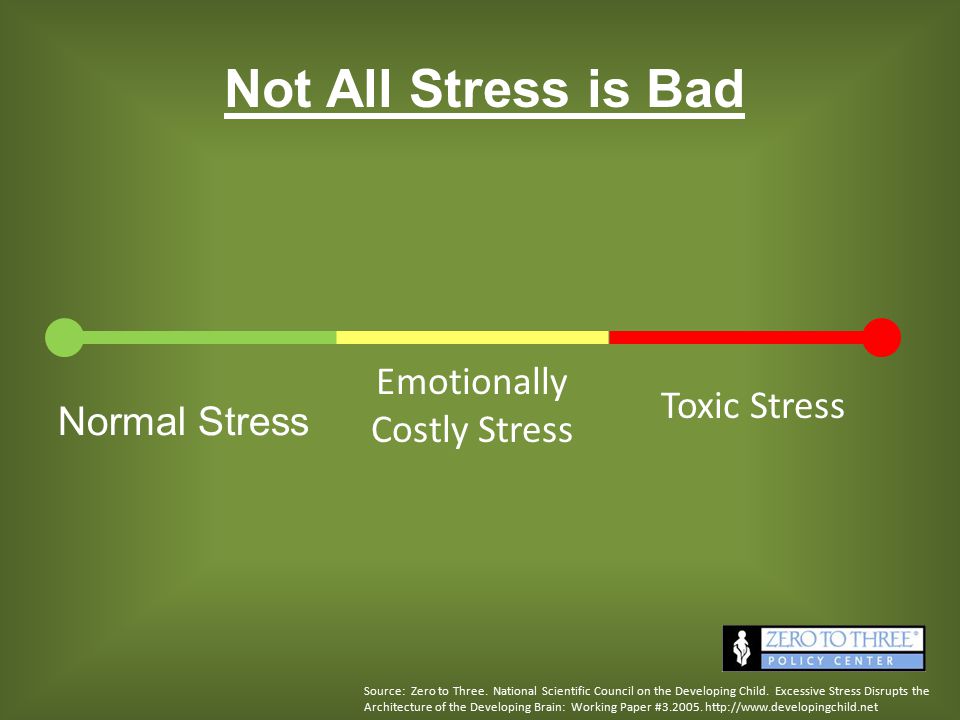 Not All Stress is Bad

Normal Stress

Emotionally Costly Stress

Toxic Stress

ZERO TO THREE®
POLICY CENTER

Source: Zero to Three. National Scientific Council on the Developing Child. Excessive Stress Disrupts the Architecture of the Developing Brain: Working Paper #3.2005. http://www.developingchild.net